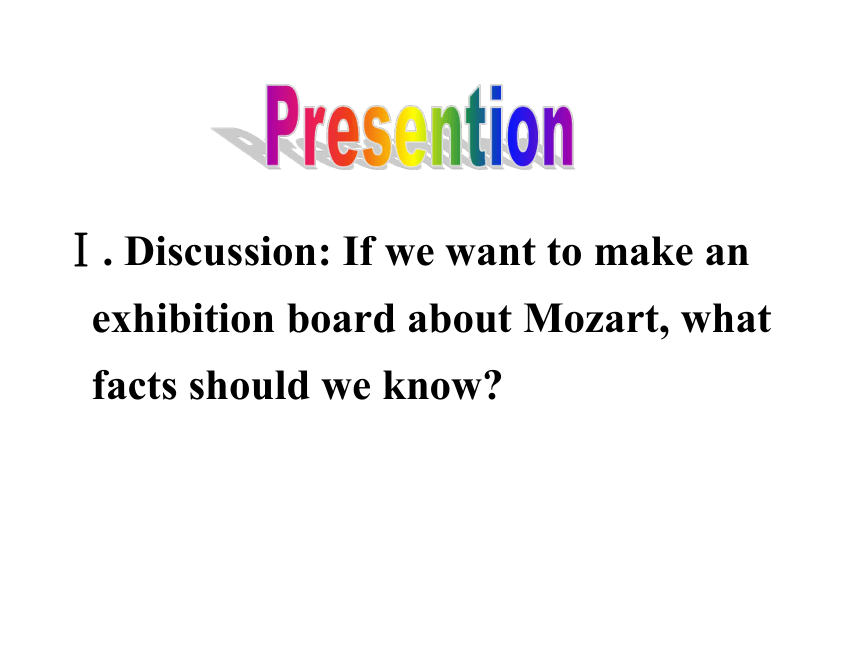 Presention

Ⅰ. Discussion: If we want to make an exhibition board about Mozart, what facts should we know?